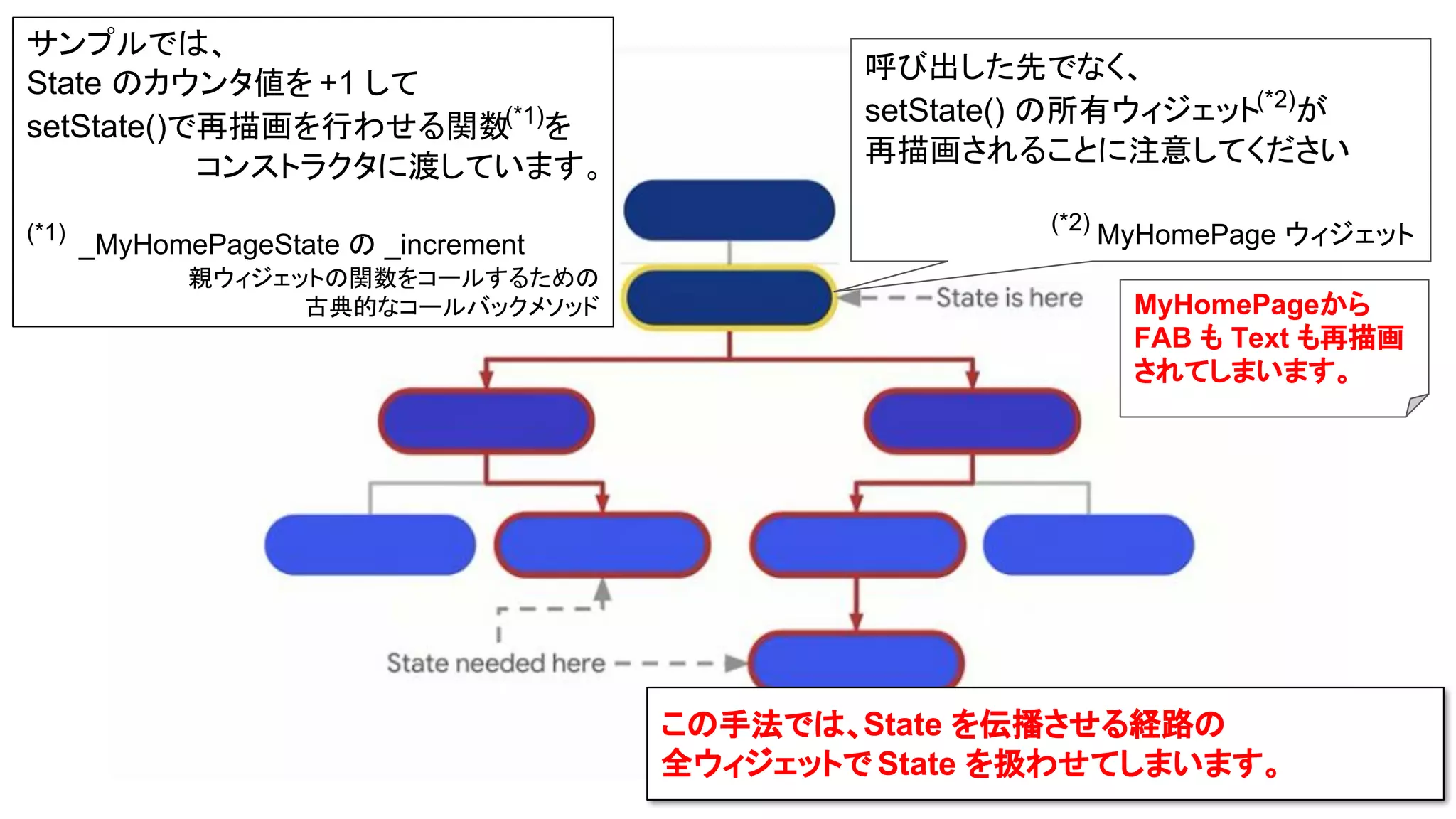 サンプルでは、
State のカウンタ値を +1 して
setState()で再描画を行わせる関数$^{(*1)}$を
コンストラクタに渡しています。

$^{(*1)}$ _MyHomePageState の _increment
親ウィジェットの関数をコールするための
古典的なコールバックメソッド

呼び出した先でなく、
setState() の所有ウィジェット$^{(*2)}$が
再描画されることに注意してください

$^{(*2)}$ MyHomePage ウィジェット

State is here

MyHomePageから
FAB も Text も再描画
されてしまいます。

State needed here

この手法では、State を伝播させる経路の
全ウィジェットで State を扱わせてしまいます。